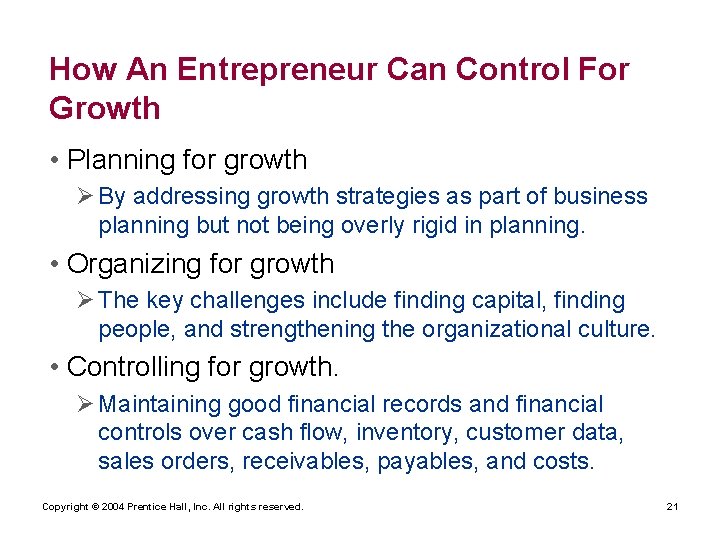 How An Entrepreneur Can Control For Growth

• Planning for growth

➢ By addressing growth strategies as part of business planning but not being overly rigid in planning.

• Organizing for growth

➢ The key challenges include finding capital, finding people, and strengthening the organizational culture.

• Controlling for growth.

➢ Maintaining good financial records and financial controls over cash flow, inventory, customer data, sales orders, receivables, payables, and costs.

Copyright © 2004 Prentice Hall, Inc. All rights reserved.

21